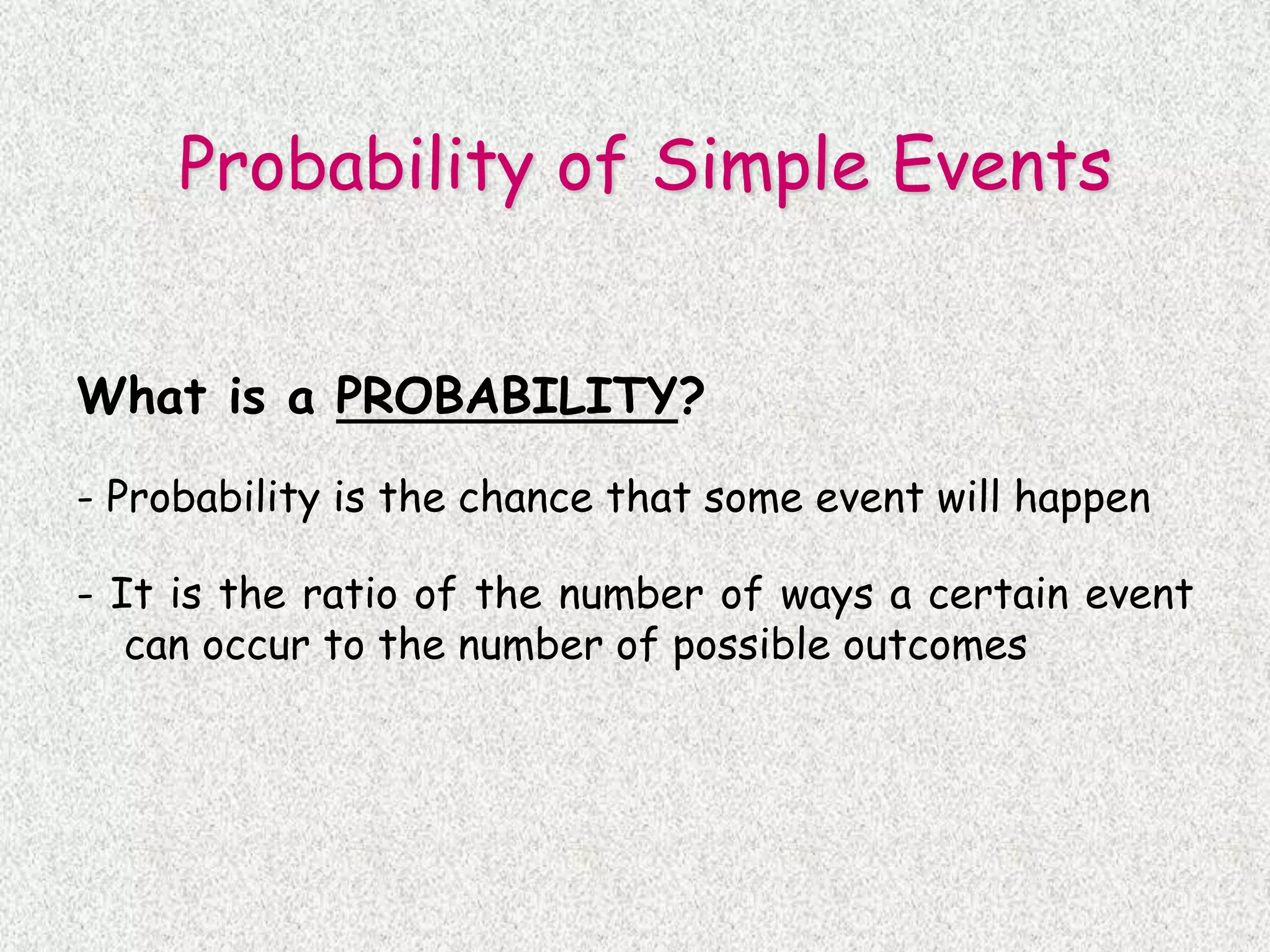 Probability of Simple Events

What is a PROBABILITY?

- Probability is the chance that some event will happen

- It is the ratio of the number of ways a certain event can occur to the number of possible outcomes